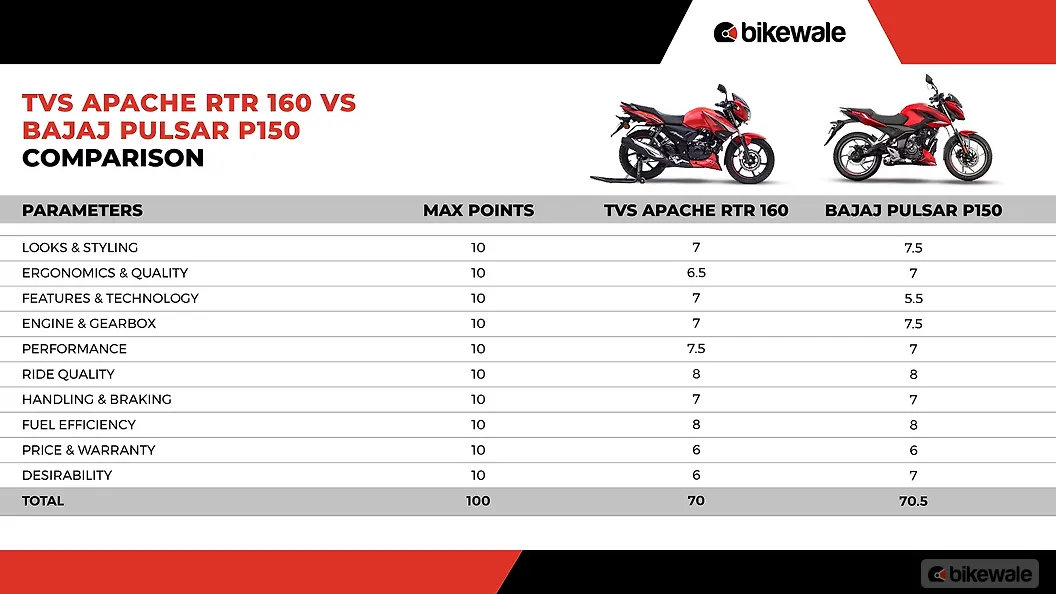 bikewale

TVS APACHE RTR 160 VS BAJAJ PULSAR P150 COMPARISON

| PARAMETERS | MAX POINTS | TVS APACHE RTR 160 | BAJAJ PULSAR P150 |
|---|---|---|---|
| LOOKS & STYLING | 10 | 7 | 7.5 |
| ERGONOMICS & QUALITY | 10 | 6.5 | 7 |
| FEATURES & TECHNOLOGY | 10 | 7 | 5.5 |
| ENGINE & GEARBOX | 10 | 7 | 7.5 |
| PERFORMANCE | 10 | 7.5 | 7 |
| RIDE QUALITY | 10 | 8 | 8 |
| HANDLING & BRAKING | 10 | 7 | 7 |
| FUEL EFFICIENCY | 10 | 8 | 8 |
| PRICE & WARRANTY | 10 | 6 | 6 |
| DESIRABILITY | 10 | 6 | 7 |
| TOTAL | 100 | 70 | 70.5 |

bikewale